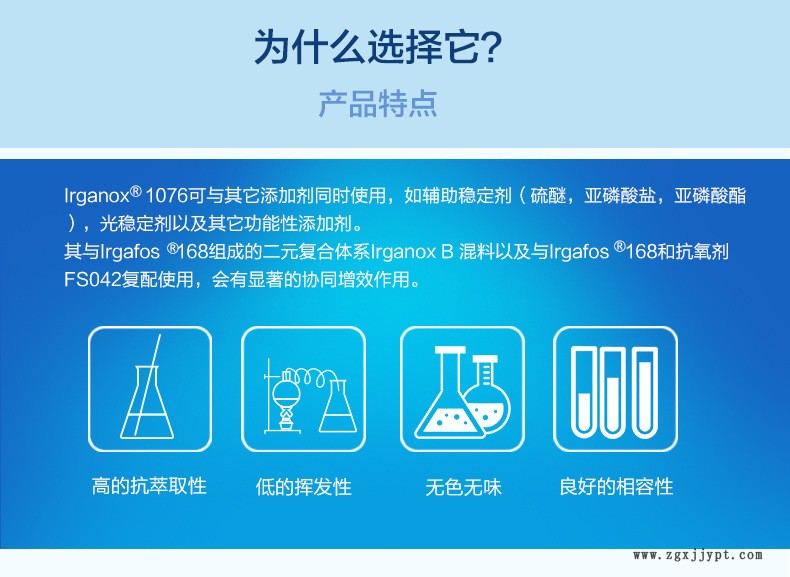 为什么选择它?

产品特点

Irganox® 1076可与其它添加剂同时使用，如辅助稳定剂（硫醚，亚磷酸盐，亚磷酸酯），光稳定剂以及其它功能性添加剂。
其与Irgafos ®168组成的二元复合体系Irganox B 混料以及与Irgafos ®168和抗氧剂FS042复配使用，会有显著的协同增效作用。

高的抗萃取性

低的挥发性

无色无味

良好的相容性

www.zgxjjypt.com